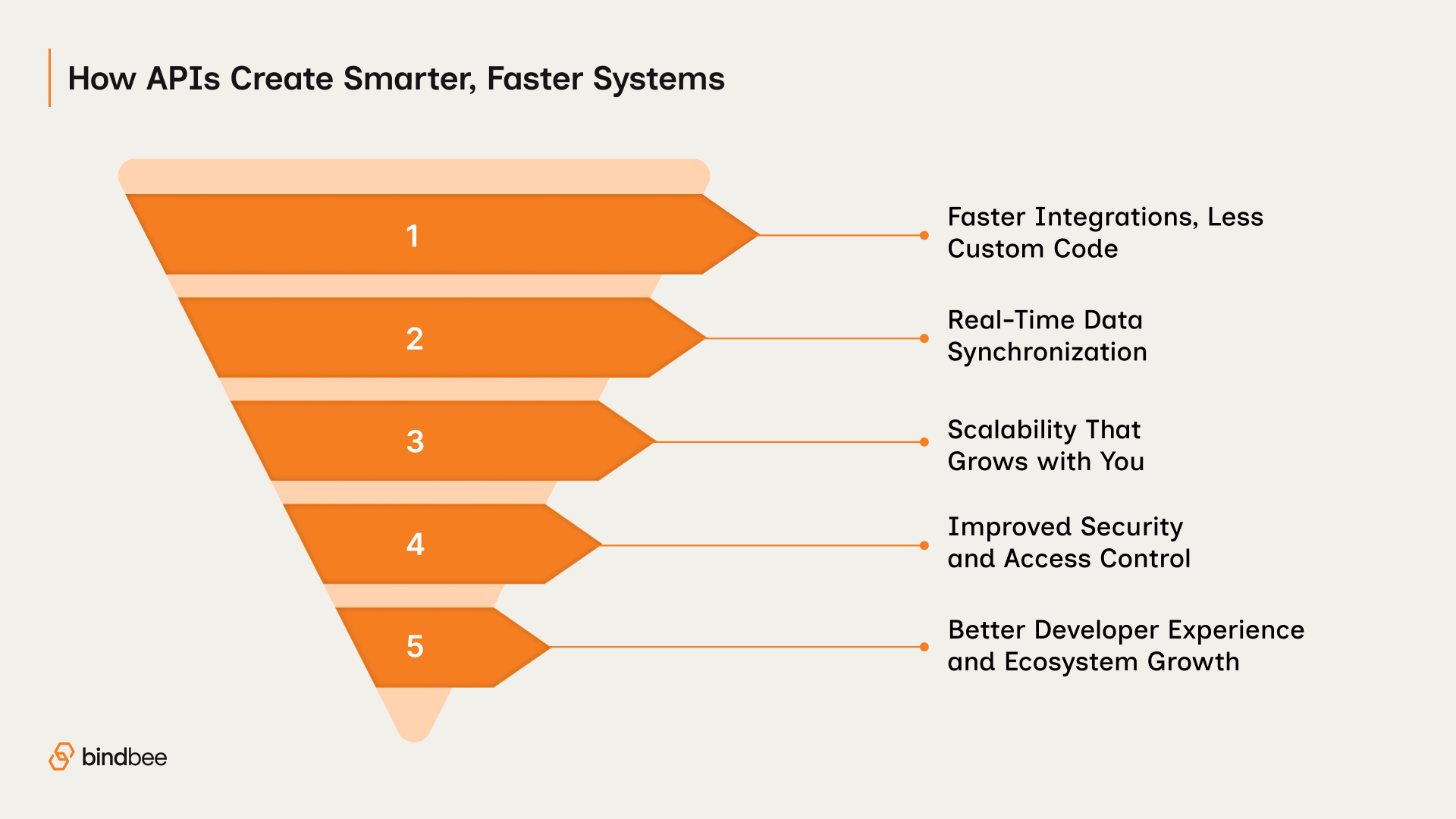 How APIs Create Smarter, Faster Systems

1

Faster Integrations, Less Custom Code

2

Real-Time Data Synchronization

3

Scalability That Grows with You

4

Improved Security and Access Control

5

Better Developer Experience and Ecosystem Growth

bindbee